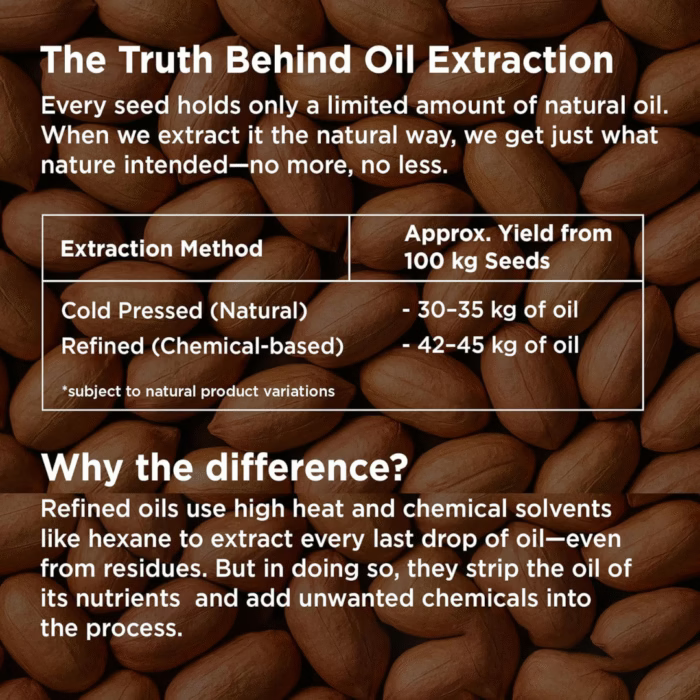 The Truth Behind Oil Extraction

Every seed holds only a limited amount of natural oil. When we extract it the natural way, we get just what nature intended—no more, no less.

| Extraction Method | Approx. Yield from 100 kg Seeds |
|---|---|
| Cold Pressed (Natural) | - 30–35 kg of oil |
| Refined (Chemical-based) | - 42–45 kg of oil |

*subject to natural product variations

Why the difference?

Refined oils use high heat and chemical solvents like hexane to extract every last drop of oil—even from residues. But in doing so, they strip the oil of its nutrients and add unwanted chemicals into the process.